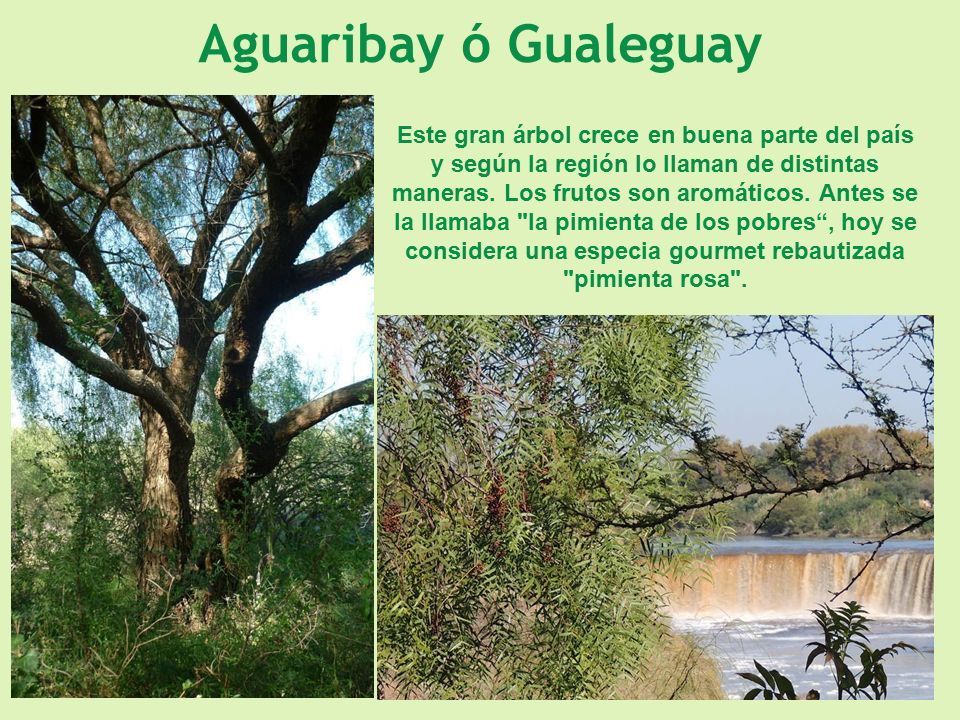 Aguaribay ó Gualeguay

Este gran árbol crece en buena parte del país y según la región lo llaman de distintas maneras. Los frutos son aromáticos. Antes se la llamaba "la pimienta de los pobres“, hoy se considera una especia gourmet rebautizada "pimienta rosa".